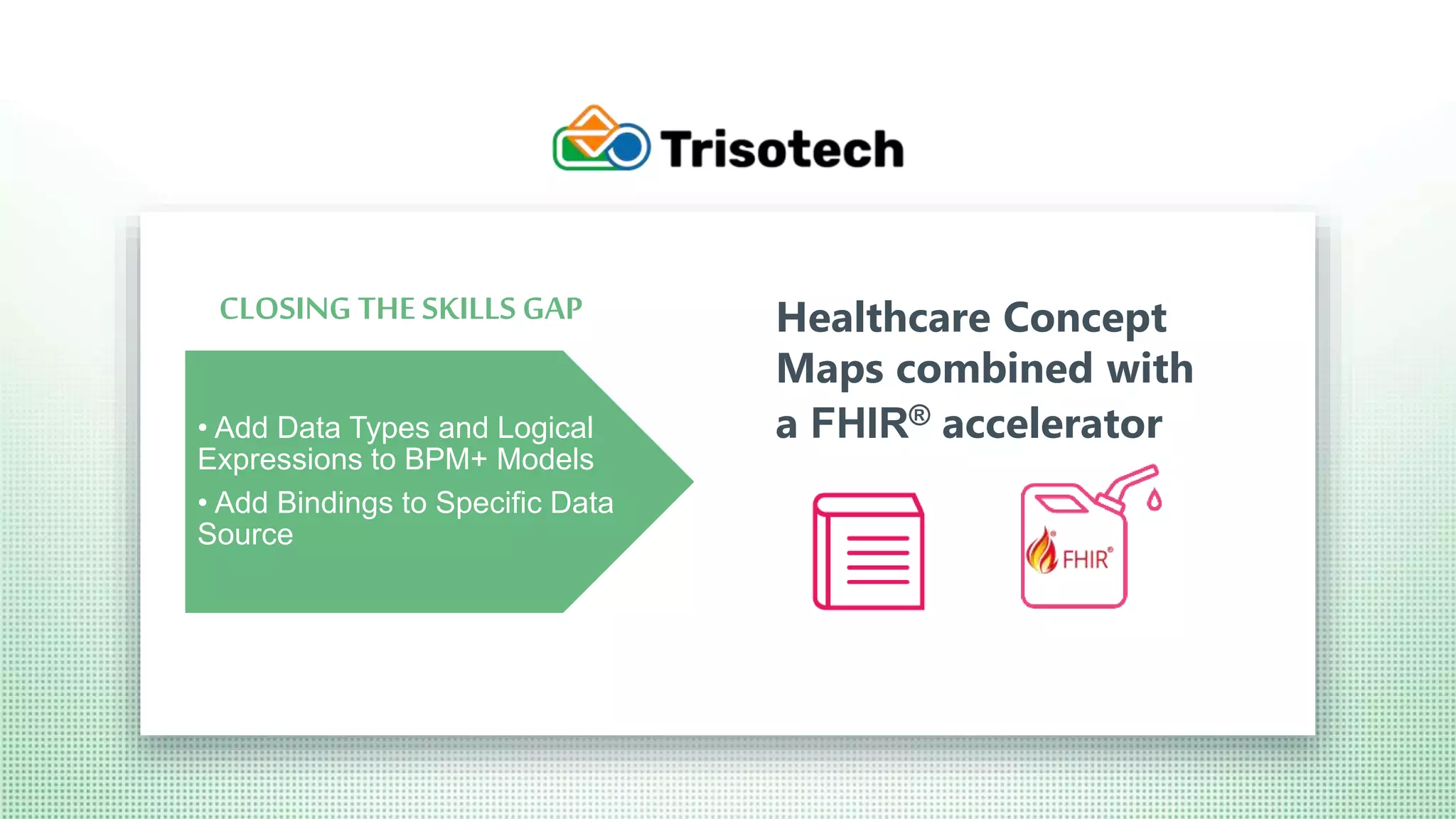 Trisotech

CLOSING THE SKILLS GAP

• Add Data Types and Logical Expressions to BPM+ Models
• Add Bindings to Specific Data Source

Healthcare Concept Maps combined with a FHIR® accelerator

FHIR®